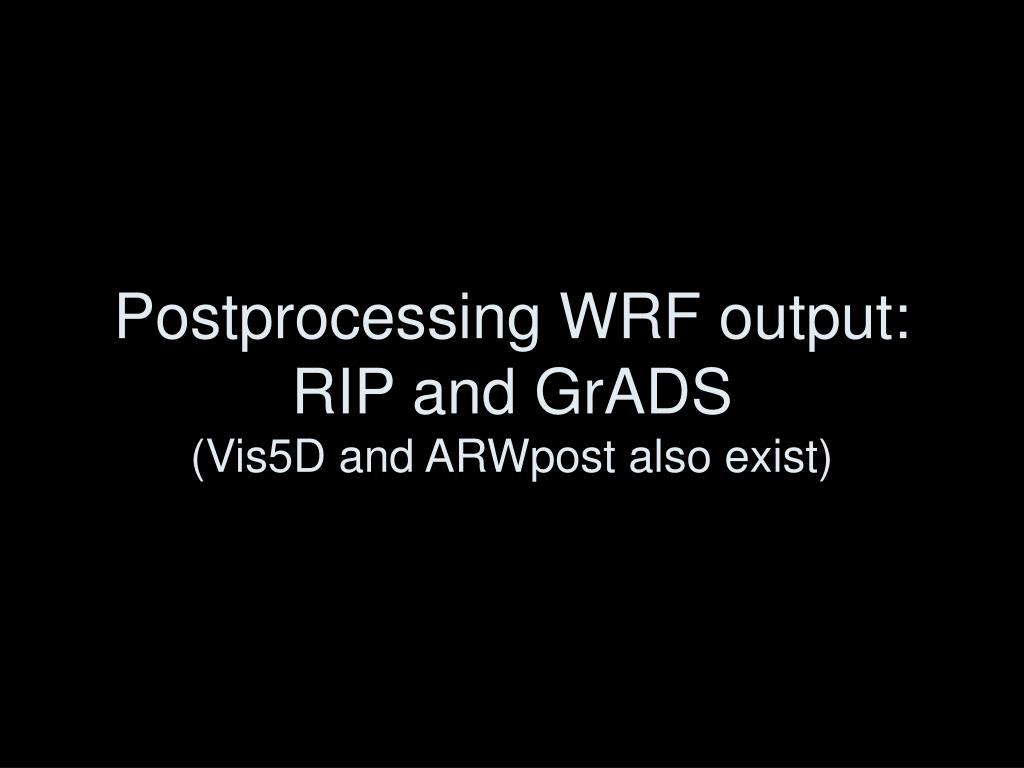 Postprocessing WRF output:
RIP and GrADS
(Vis5D and ARWpost also exist)